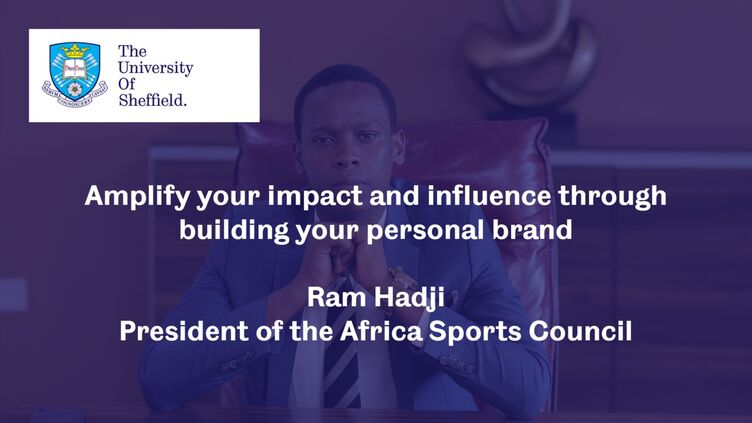 The University Of Sheffield.

Amplify your impact and influence through building your personal brand

Ram Hadji
President of the Africa Sports Council